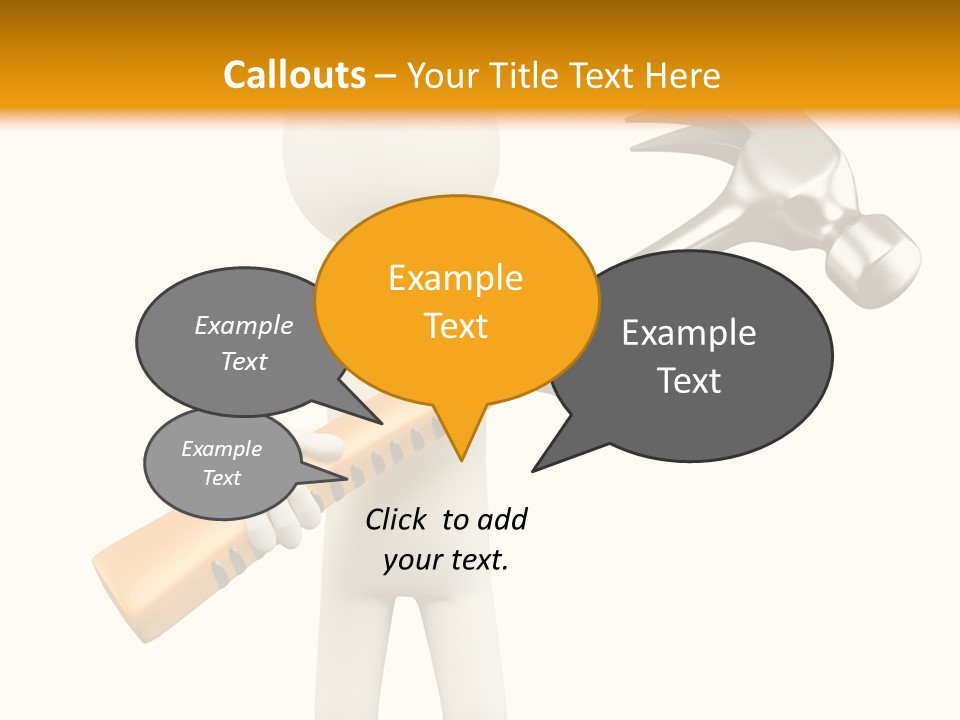 Callouts – Your Title Text Here

Example Text

Example Text

Example Text

Example Text

Click to add your text.